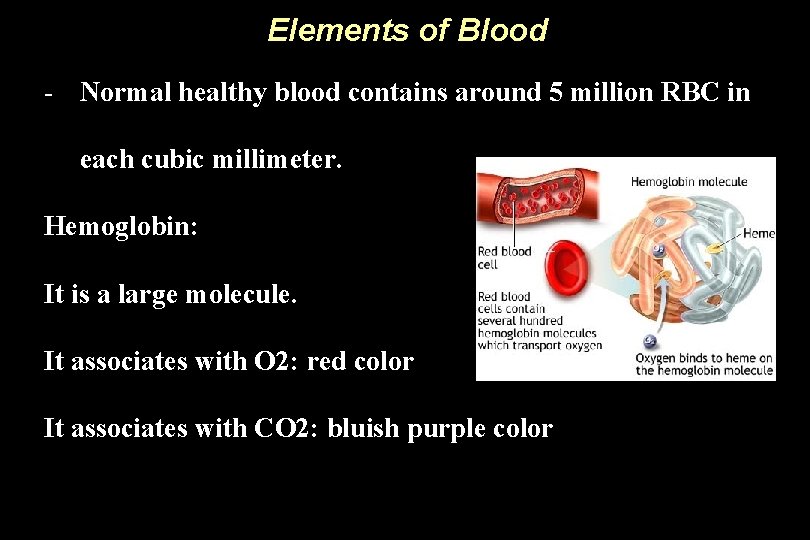 Elements of Blood

- Normal healthy blood contains around 5 million RBC in each cubic millimeter.

Hemoglobin:

It is a large molecule.

It associates with O2: red color

It associates with CO2: bluish purple color

Hemoglobin molecule

Heme

Red blood cell

Red blood cells contain several hundred hemoglobin molecules which transport oxygen

Oxygen binds to heme on the hemoglobin molecule